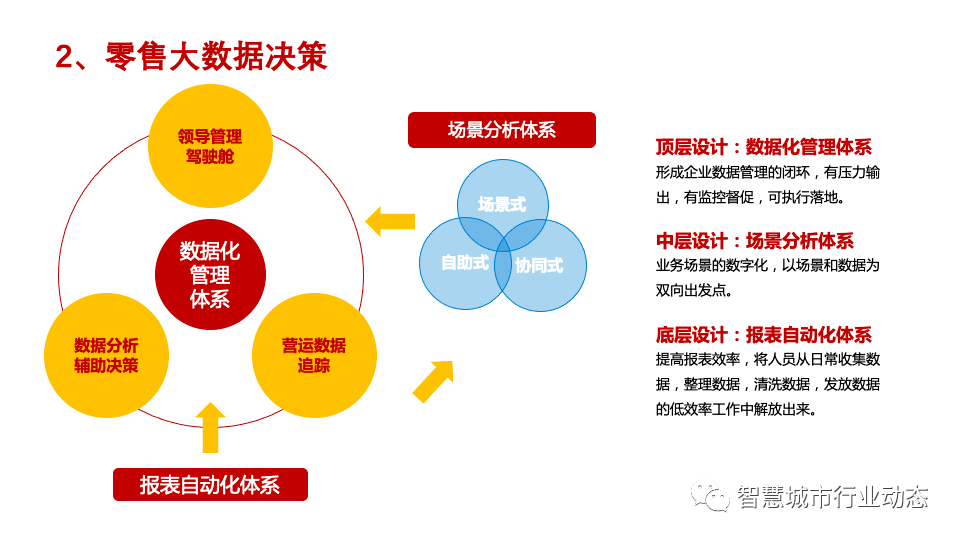 2、零售大数据决策

领导管理驾驶舱

数据化管理体系

数据分析辅助决策

营运数据追踪

报表自动化体系

场景分析体系

场景式

自助式

协同式

顶层设计：数据化管理体系
形成企业数据管理的闭环，有压力输出，有监控督促，可执行落地。

中层设计：场景分析体系
业务场景的数字化，以场景和数据为双向出发点。

底层设计：报表自动化体系
提高报表效率，将人员从日常收集数据，整理数据，清洗数据，发放数据的低效率工作中解放出来。

智慧城市行业动态